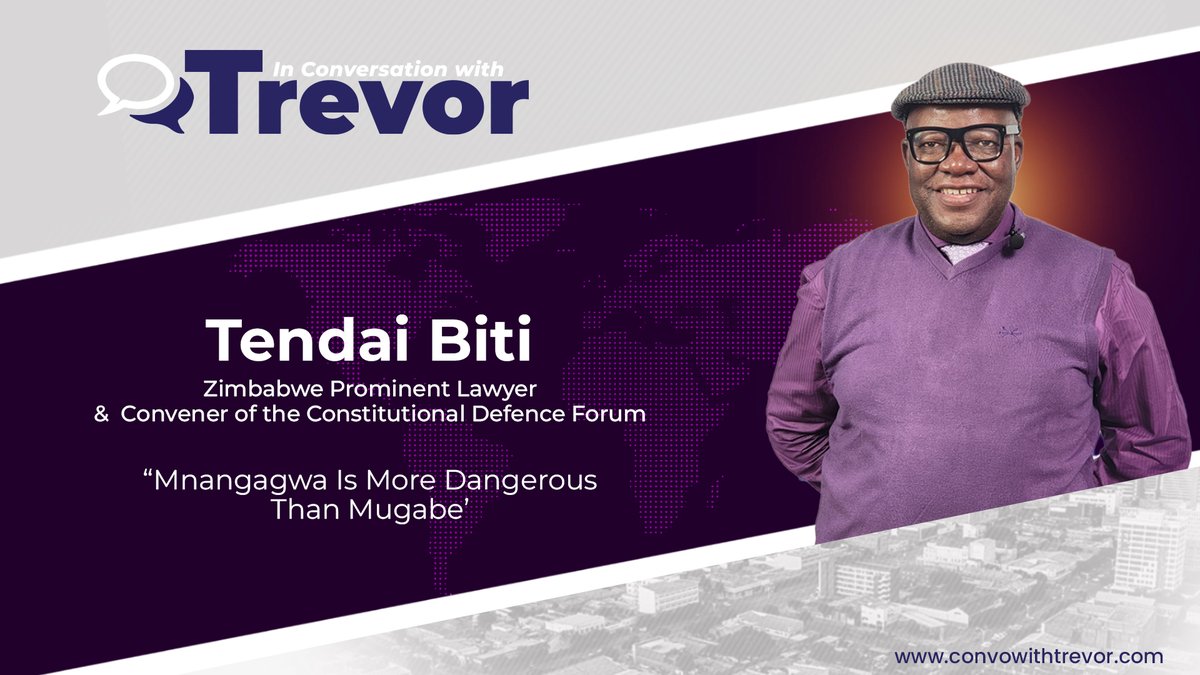 In Conversation with
Trevor

Tendai Biti

Zimbabwe Prominent Lawyer
& Convener of the Constitutional Defence Forum

“Mnangagwa Is More Dangerous Than Mugabe’

www.convowithtrevor.com